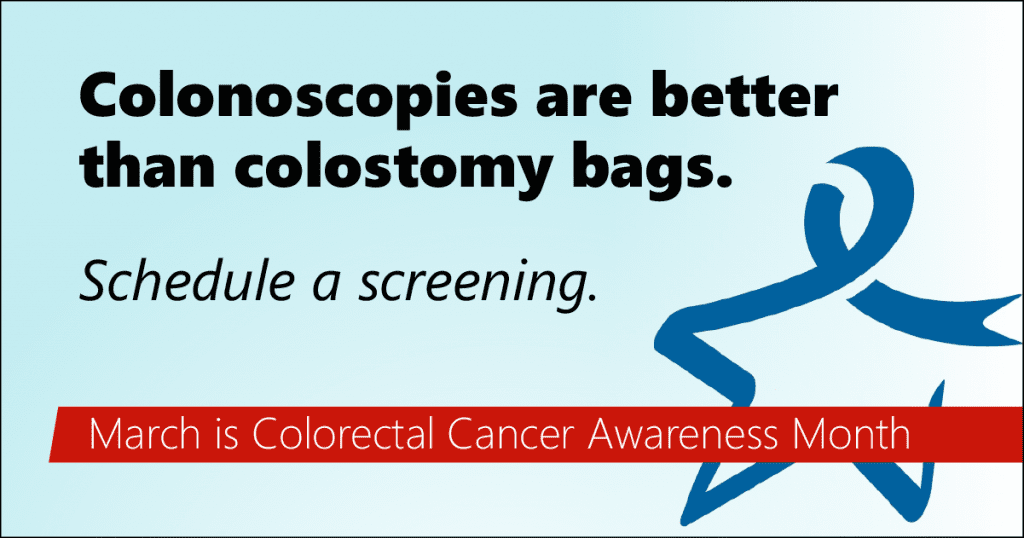 Colonoscopies are better than colostomy bags.

Schedule a screening.

March is Colorectal Cancer Awareness Month